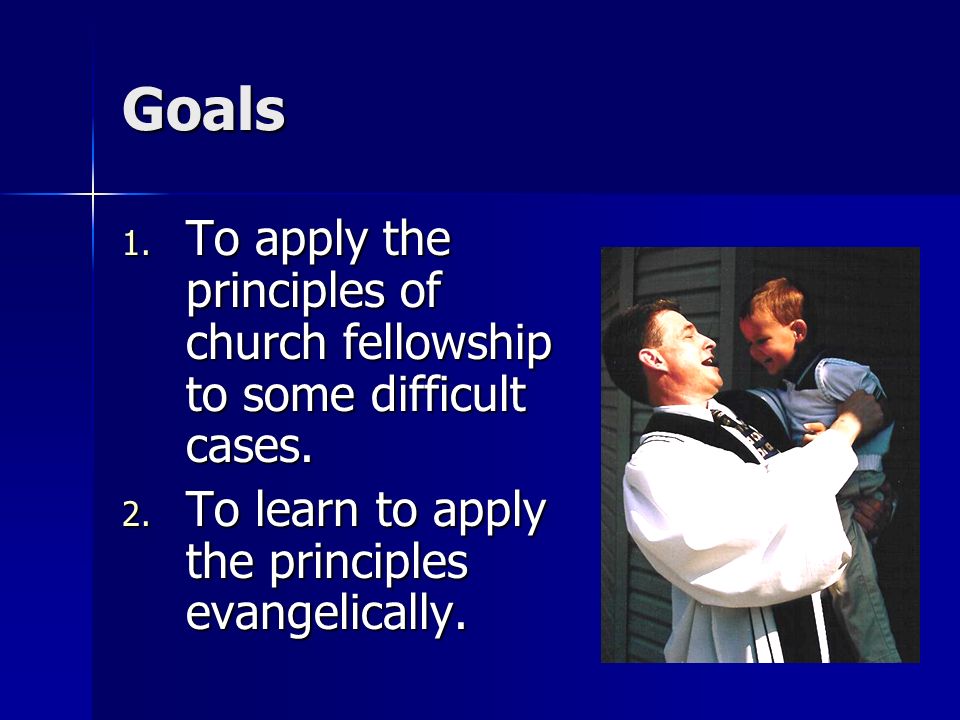 Goals

1. To apply the principles of church fellowship to some difficult cases.
2. To learn to apply the principles evangelically.